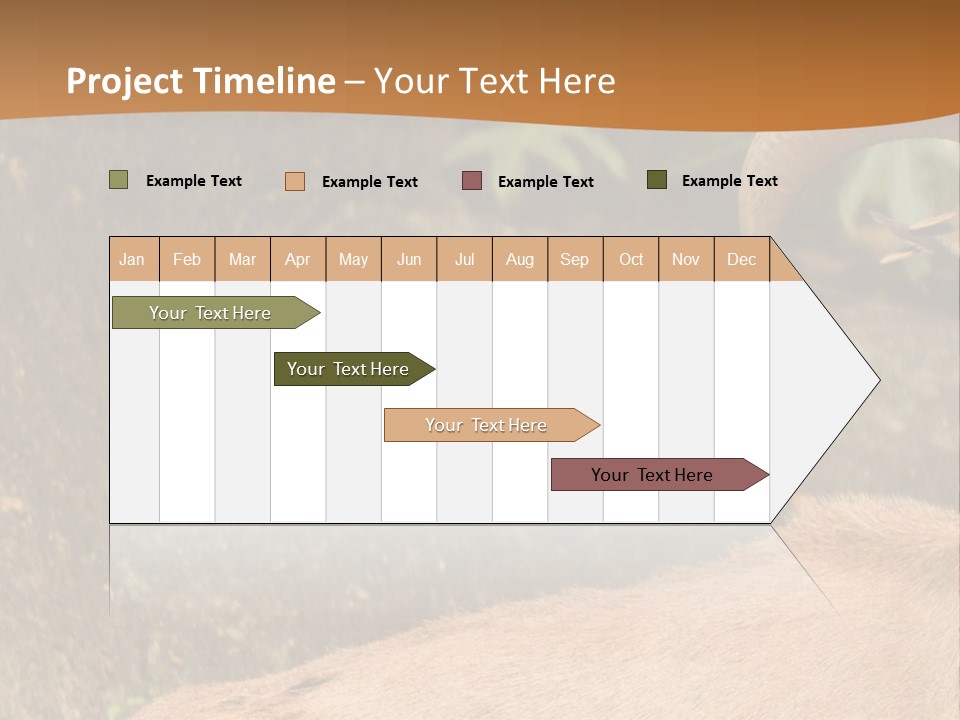 Project Timeline – Your Text Here

Example Text Example Text Example Text Example Text

| Jan | Feb | Mar | Apr | May | Jun | Jul | Aug | Sep | Oct | Nov | Dec |
|---|---|---|---|---|---|---|---|---|---|---|---|

Your Text Here

Your Text Here

Your Text Here

Your Text Here